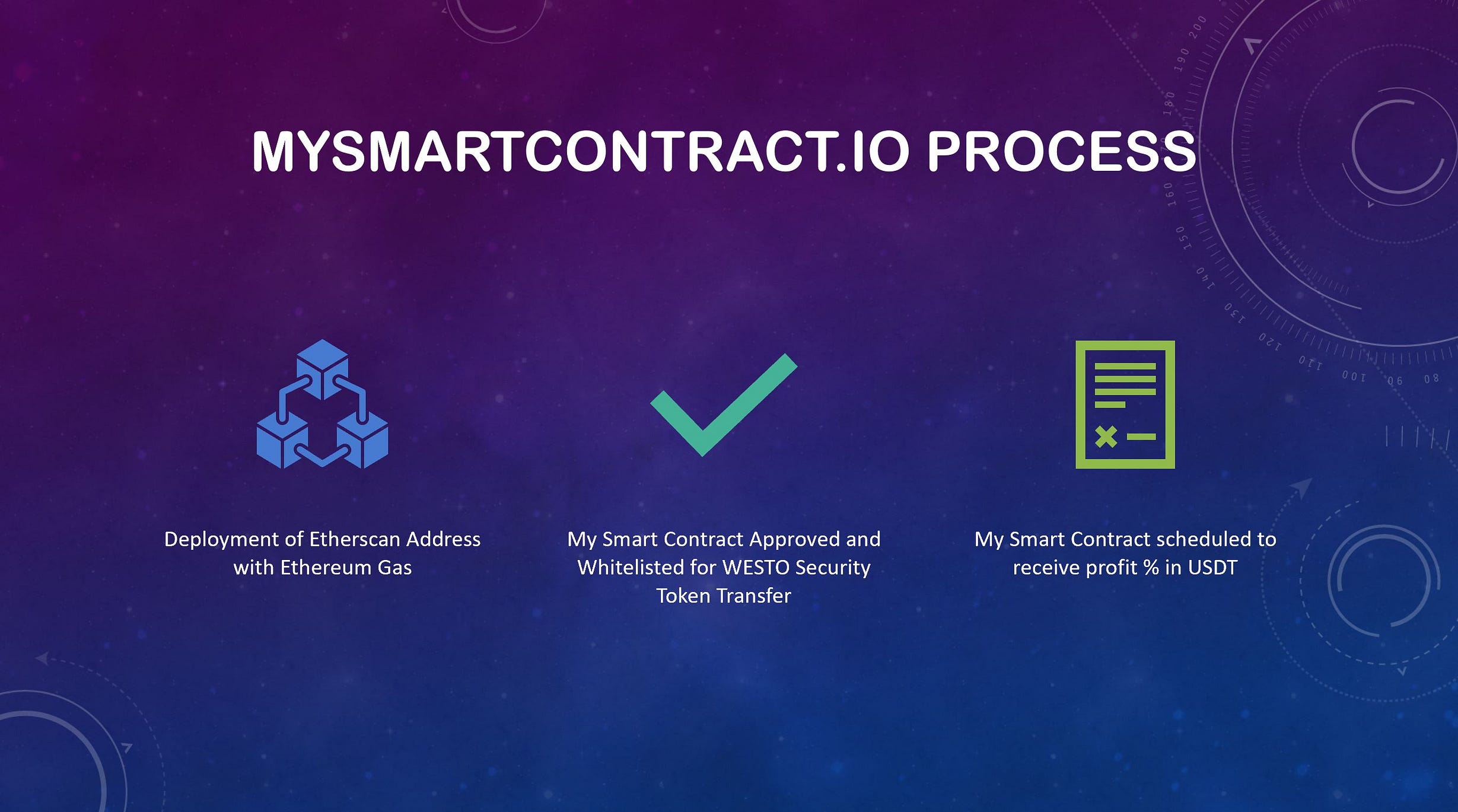 MYSMARTCONTRACT.IO PROCESS

Deployment of Etherscan Address with Ethereum Gas

My Smart Contract Approved and Whitelisted for WESTO Security Token Transfer

My Smart Contract scheduled to receive profit % in USDT